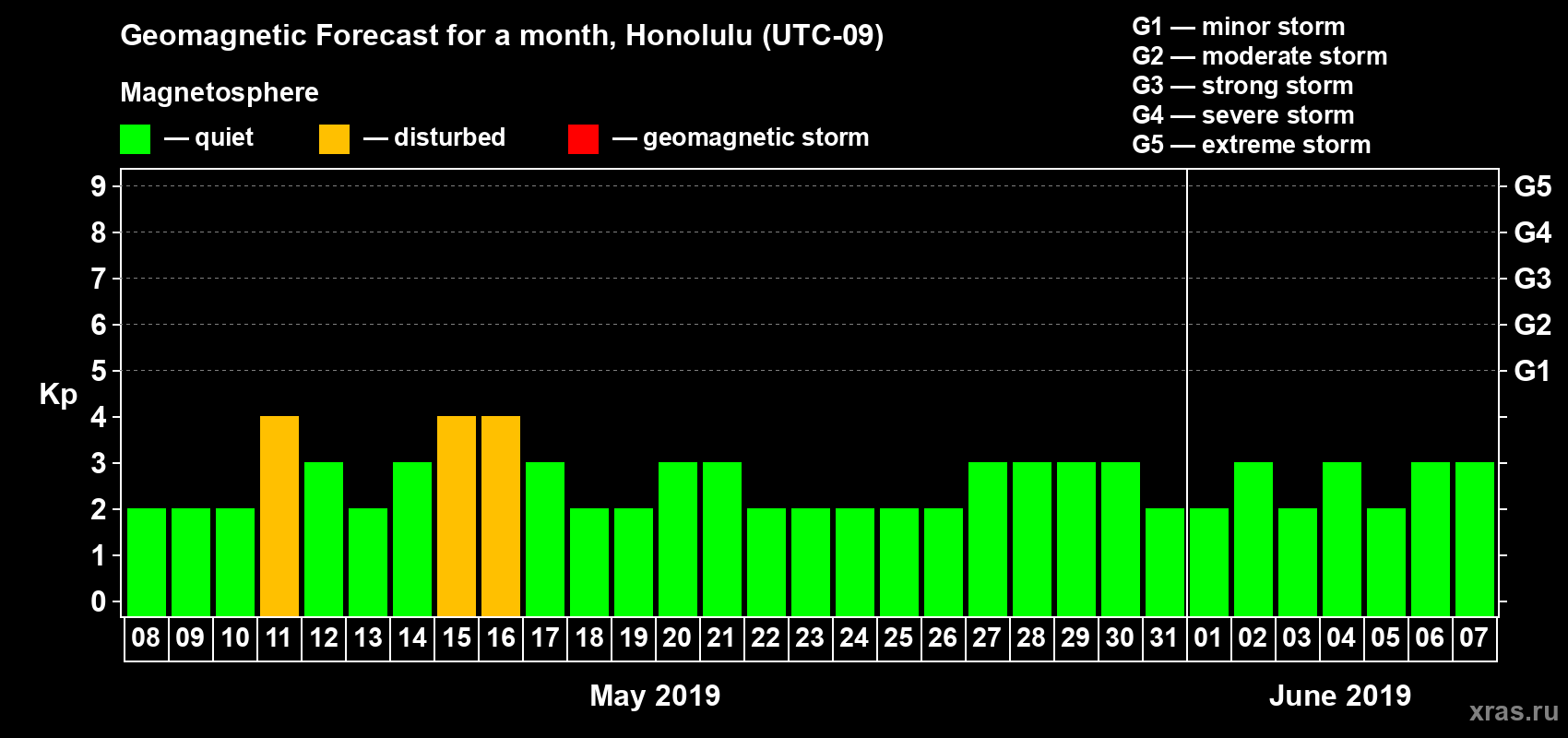 Geomagnetic Forecast for a month, Honolulu (UTC-09)

Magnetosphere

— quiet — disturbed — geomagnetic storm

G1 — minor storm
G2 — moderate storm
G3 — strong storm
G4 — severe storm
G5 — extreme storm

Kp

9 8 7 6 5 4 3 2 1 0

G5 G4 G3 G2 G1

08 09 10 11 12 13 14 15 16 17 18 19 20 21 22 23 24 25 26 27 28 29 30 31 01 02 03 04 05 06 07

May 2019

June 2019

xras.ru